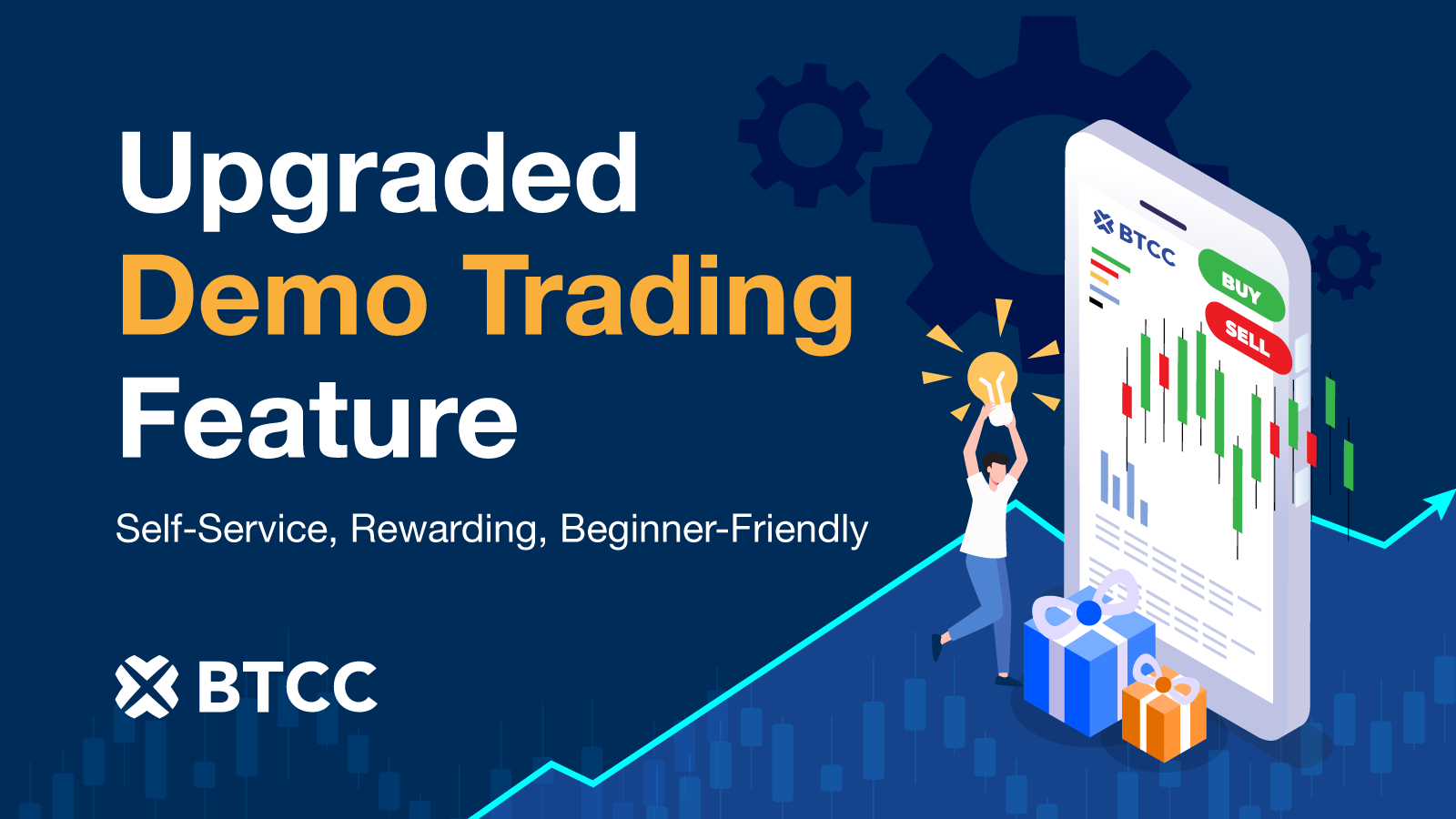 Upgraded
Demo Trading
Feature

Self-Service, Rewarding, Beginner-Friendly

BTCC

BTCC

BUY

SELL